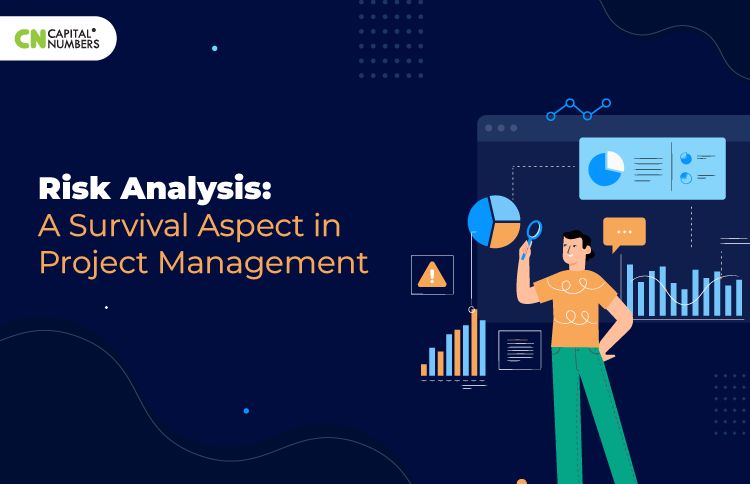 CN CAPITAL NUMBERS

Risk Analysis:
A Survival Aspect in Project Management